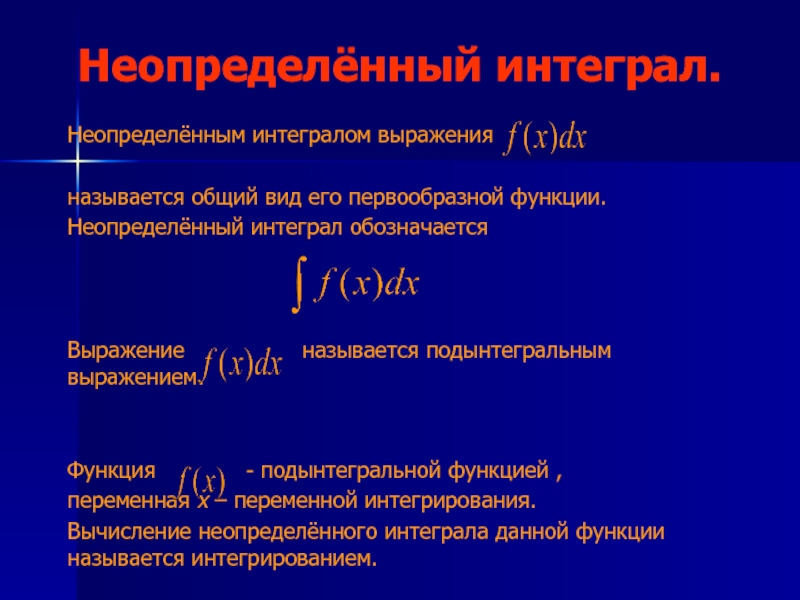 Неопределённый интеграл.

Неопределённым интегралом выражения $f(x)dx$

называется общий вид его первообразной функции. Неопределённый интеграл обозначается

$\int f(x)dx$

Выражение $f(x)dx$ называется подынтегральным выражением.

Функция $f(x)$ - подынтегральной функцией , переменная x – переменной интегрирования. Вычисление неопределённого интеграла данной функции называется интегрированием.